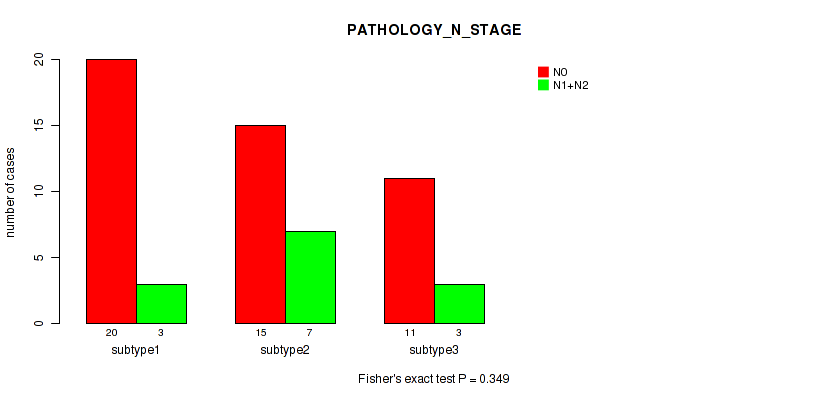 PATHOLOGY_N_STAGE

N0
N1+N2

number of cases

0
5
10
15
20

20 3
subtype1

15 7
subtype2

11 3
subtype3

Fisher's exact test P = 0.349